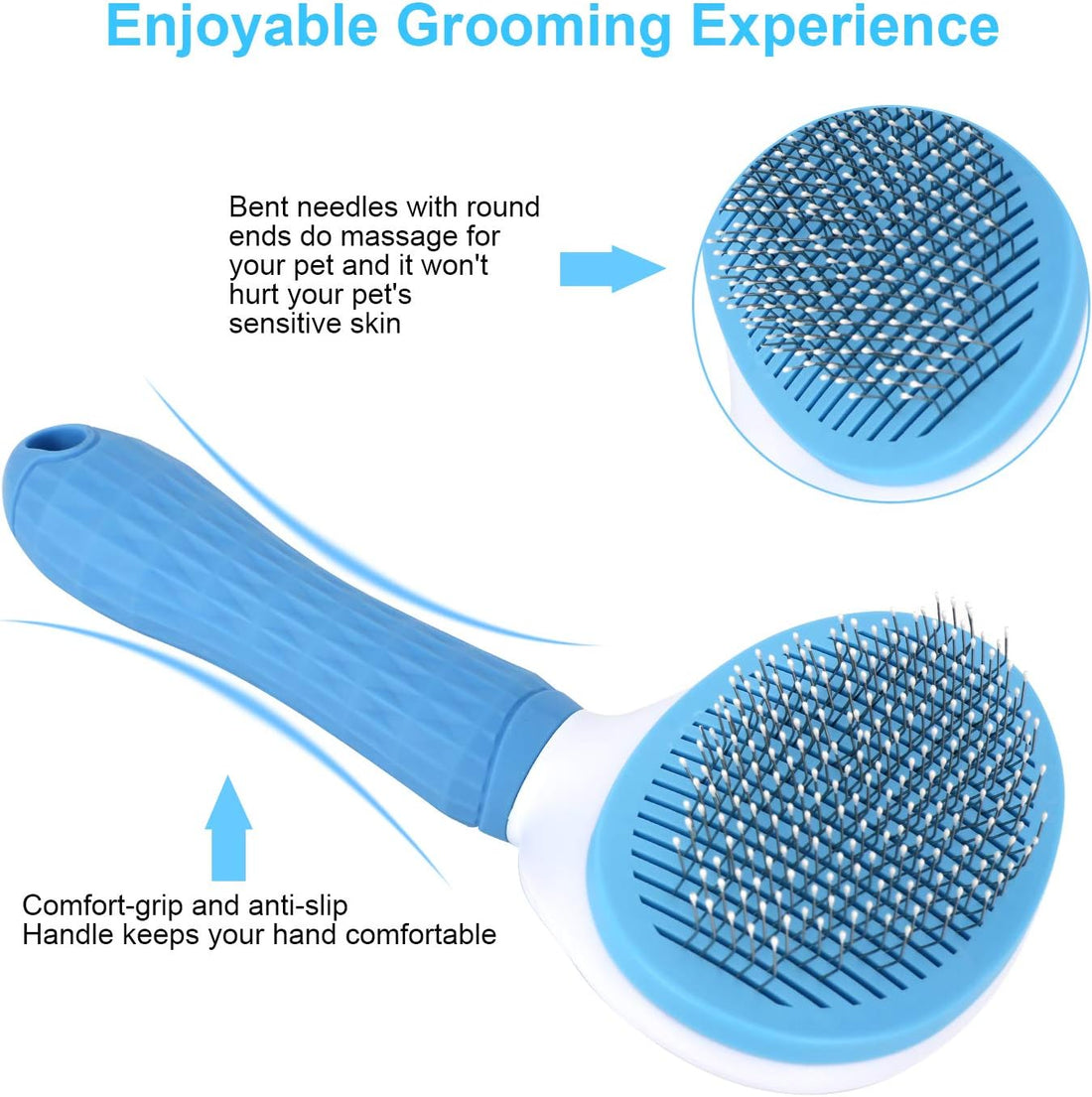 Enjoyable Grooming Experience

Bent needles with round ends do massage for your pet and it won't hurt your pet's sensitive skin

Comfort-grip and anti-slip
Handle keeps your hand comfortable